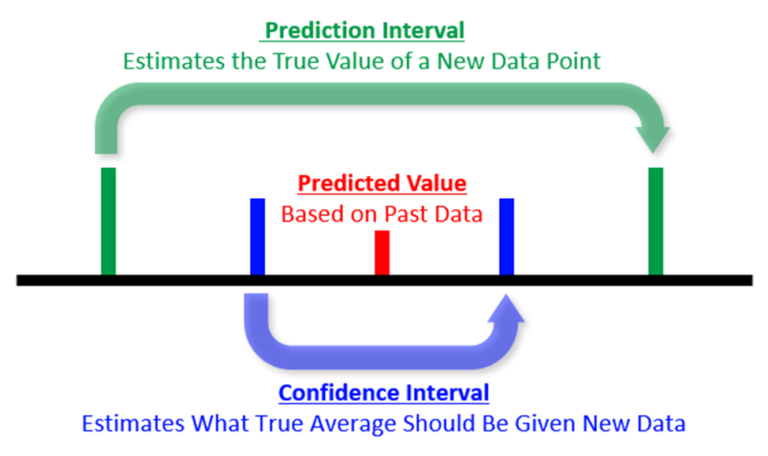 Prediction Interval
Estimates the True Value of a New Data Point

Predicted Value
Based on Past Data

Confidence Interval
Estimates What True Average Should Be Given New Data